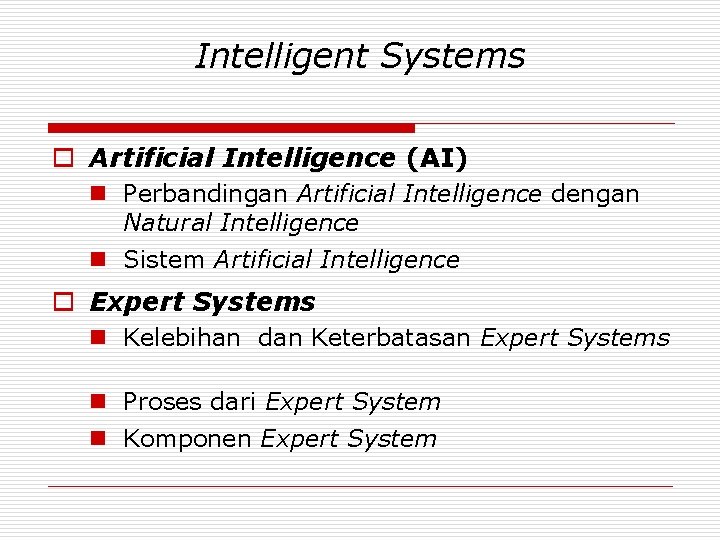 Intelligent Systems

Artificial Intelligence (AI)

Perbandingan Artificial Intelligence dengan Natural Intelligence

Sistem Artificial Intelligence

Expert Systems

Kelebihan dan Keterbatasan Expert Systems

Proses dari Expert System

Komponen Expert System